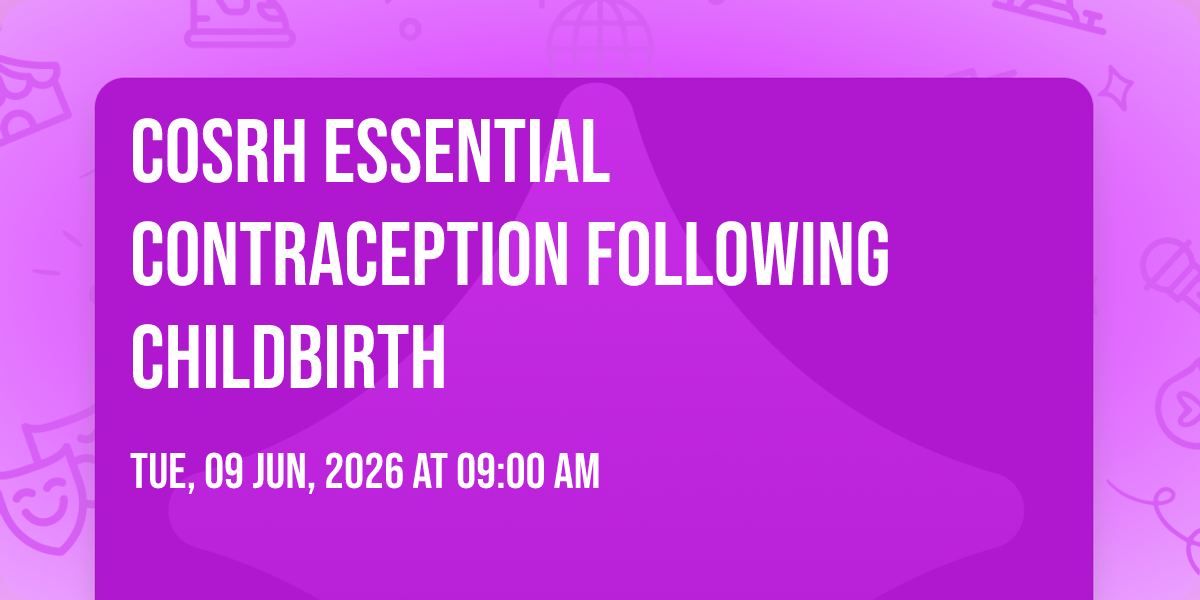 COSRH ESSENTIAL CONTRACEPTION FOLLOWING CHILDBIRTH

TUE, 09 JUN, 2026 AT 09:00 AM